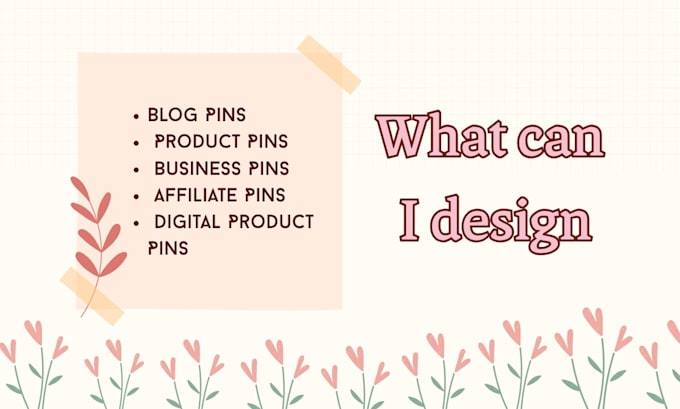 • BLOG PINS
• PRODUCT PINS
• BUSINESS PINS
• AFFILIATE PINS
• DIGITAL PRODUCT PINS

What can I design